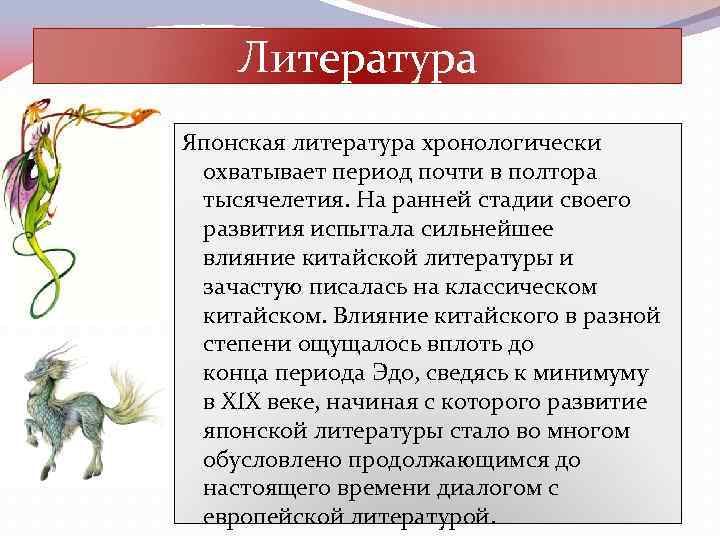 Литература

Японская литература хронологически охватывает период почти в полтора тысячелетия. На ранней стадии своего развития испытала сильнейшее влияние китайской литературы и зачастую писалась на классическом китайском. Влияние китайского в разной степени ощущалось вплоть до конца периода Эдо, сведясь к минимуму в XIX веке, начиная с которого развитие японской литературы стало во многом обусловлено продолжающимся до настоящего времени диалогом с европейской литературой.